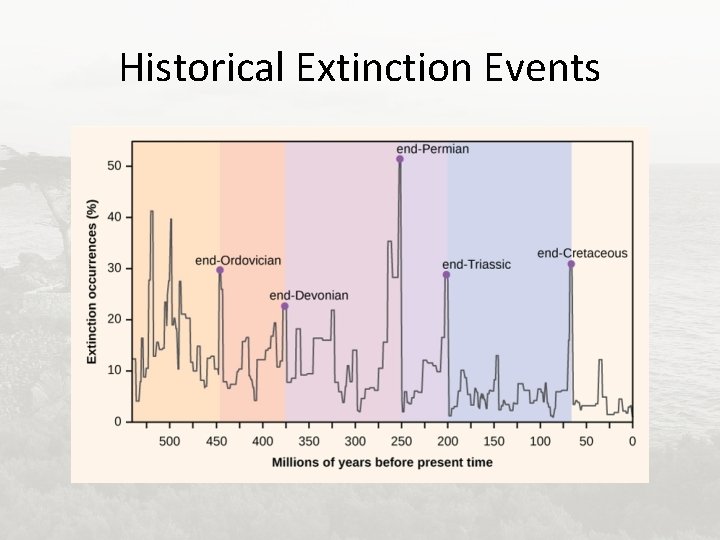 Historical Extinction Events

Extinction occurrences (%)

50
40
30
20
10
0

end-Ordovician
end-Devonian
end-Permian
end-Triassic
end-Cretaceous

500 450 400 350 300 250 200 150 100 50 0

Millions of years before present time